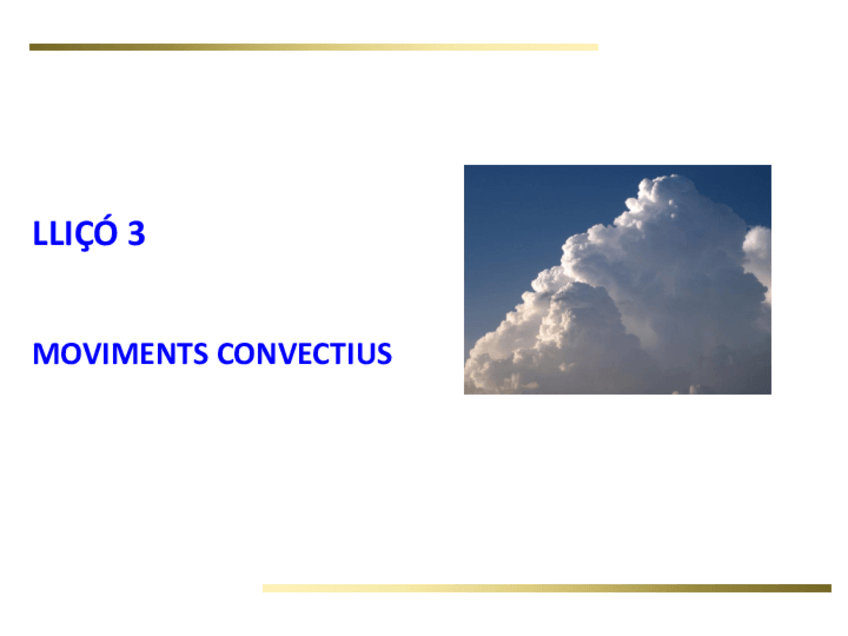 LLIÇÓ 3

MOVIMENTS CONVECTIUS